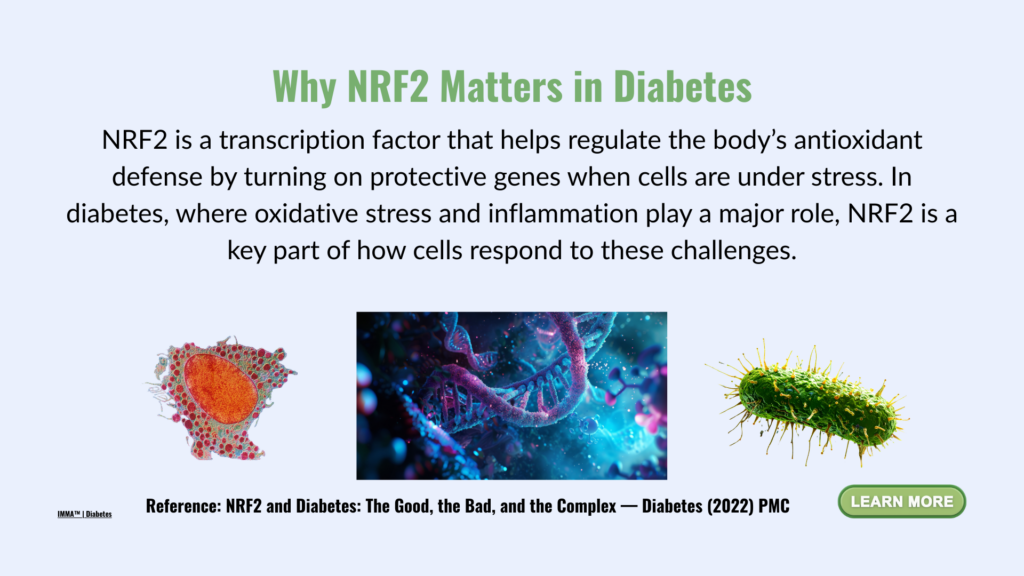 Why NRF2 Matters in Diabetes

NRF2 is a transcription factor that helps regulate the body's antioxidant defense by turning on protective genes when cells are under stress. In diabetes, where oxidative stress and inflammation play a major role, NRF2 is a key part of how cells respond to these challenges.

IMMA™ | Diabetes

Reference: NRF2 and Diabetes: The Good, the Bad, and the Complex — Diabetes (2022) PMC

LEARN MORE